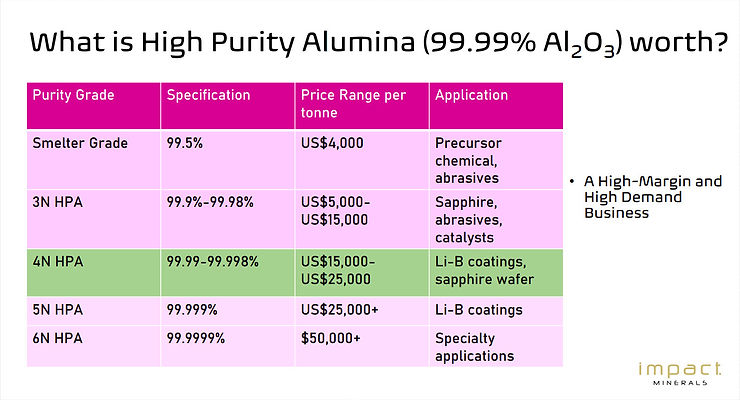 What is High Purity Alumina (99.99% $Al_2O_3$) worth?

| Purity Grade | Specification | Price Range per tonne | Application |
|---|---|---|---|
| Smelter Grade | 99.5% | US$4,000 | Precursor chemical, abrasives |
| 3N HPA | 99.9%-99.98% | US$5,000-US$15,000 | Sapphire, abrasives, catalysts |
| 4N HPA | 99.99-99.998% | US$15,000-US$25,000 | Li-B coatings, sapphire wafer |
| 5N HPA | 99.999% | US$25,000+ | Li-B coatings |
| 6N HPA | 99.9999% | $50,000+ | Specialty applications |

• A High-Margin and High Demand Business

impact MINERALS